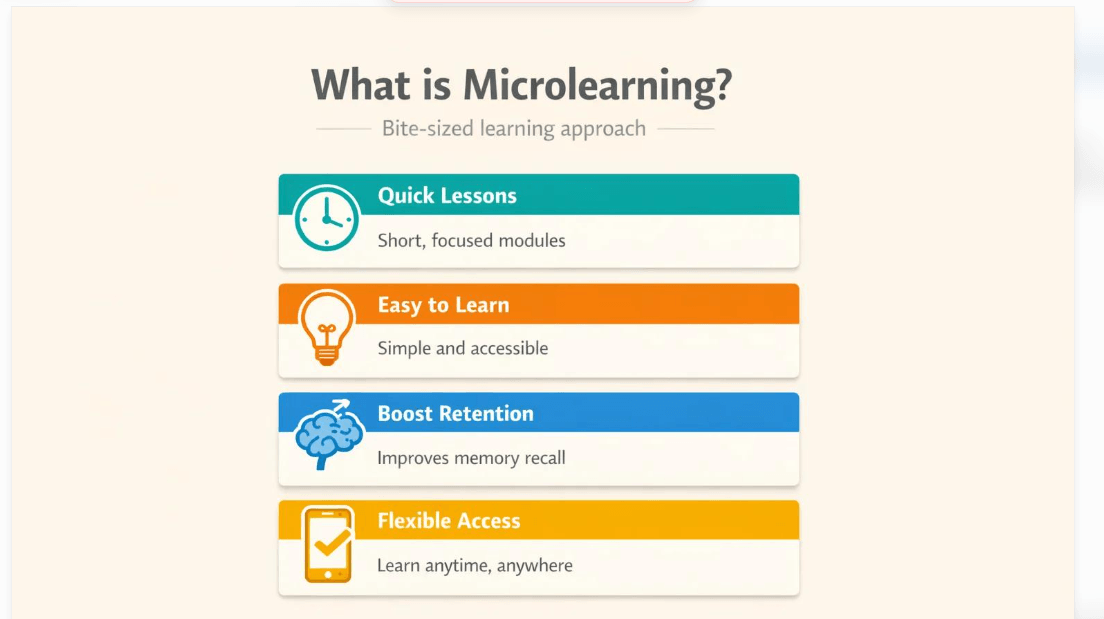 What is Microlearning?

Bite-sized learning approach

Quick Lessons

Short, focused modules

Easy to Learn

Simple and accessible

Boost Retention

Improves memory recall

Flexible Access

Learn anytime, anywhere